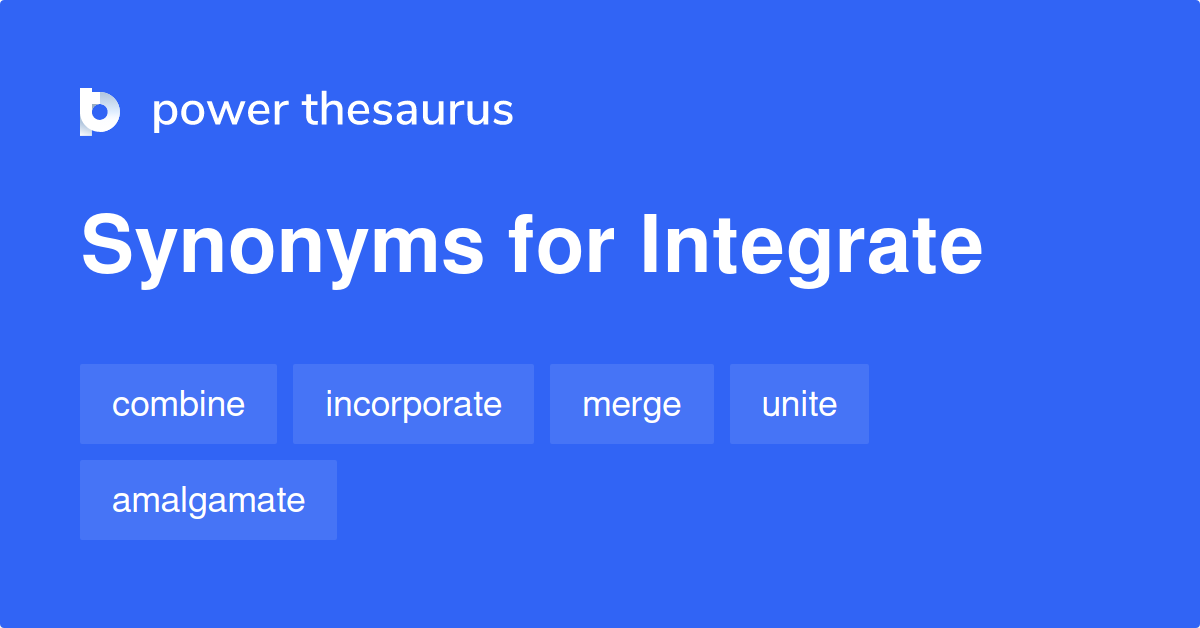 power thesaurus

Synonyms for Integrate

combine incorporate merge unite amalgamate